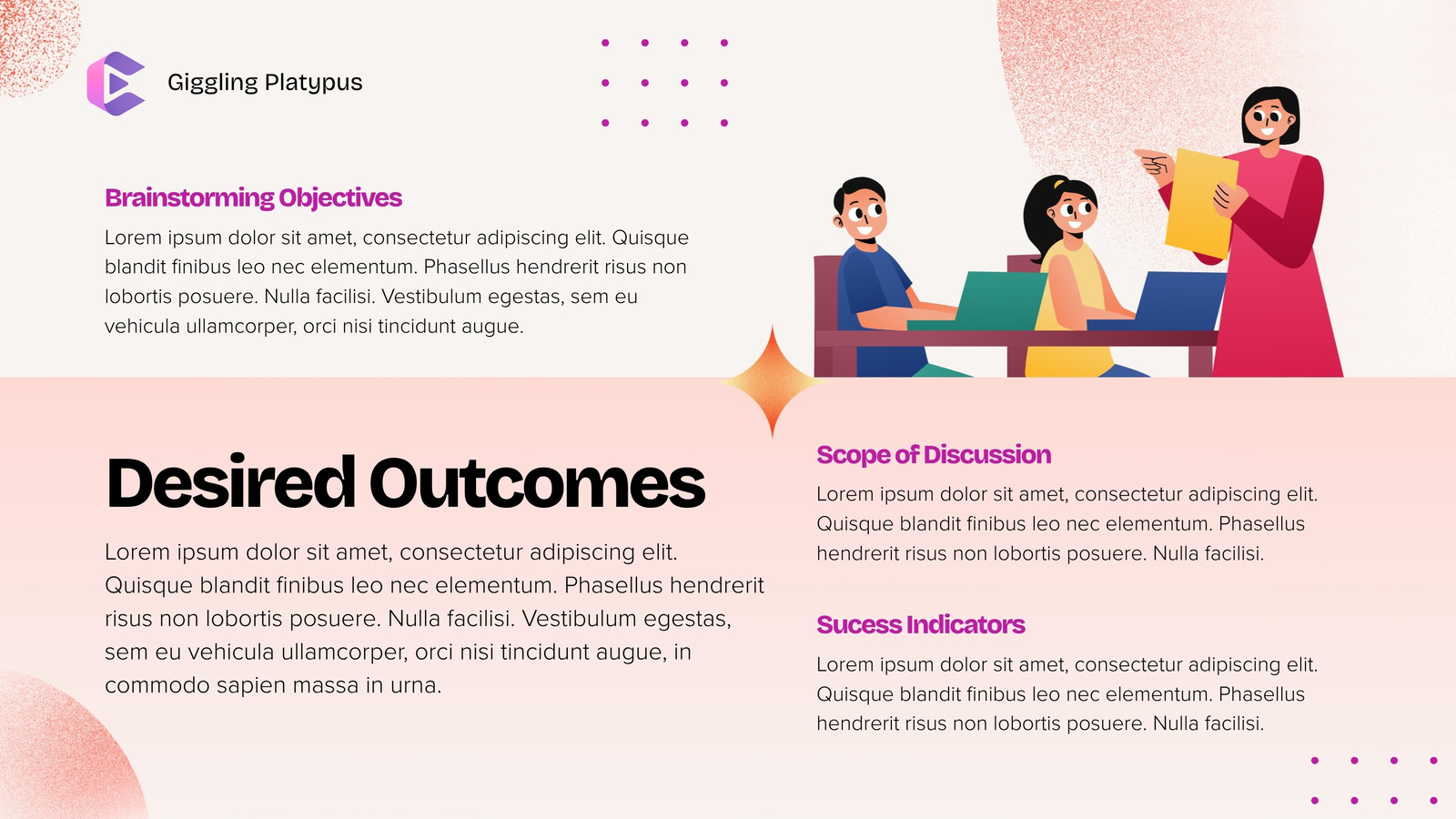 Giggling Platypus

Brainstorming Objectives

Lorem ipsum dolor sit amet, consectetur adipiscing elit. Quisque blandit finibus leo nec elementum. Phasellus hendrerit risus non lobortis posuere. Nulla facilisi. Vestibulum egestas, sem eu vehicula ullamcorper, orci nisi tincidunt augue.

Desired Outcomes

Lorem ipsum dolor sit amet, consectetur adipiscing elit. Quisque blandit finibus leo nec elementum. Phasellus hendrerit risus non lobortis posuere. Nulla facilisi. Vestibulum egestas, sem eu vehicula ullamcorper, orci nisi tincidunt augue, in commodo sapien massa in urna.

Scope of Discussion

Lorem ipsum dolor sit amet, consectetur adipiscing elit. Quisque blandit finibus leo nec elementum. Phasellus hendrerit risus non lobortis posuere. Nulla facilisi.

Sucess Indicators

Lorem ipsum dolor sit amet, consectetur adipiscing elit. Quisque blandit finibus leo nec elementum. Phasellus hendrerit risus non lobortis posuere. Nulla facilisi.